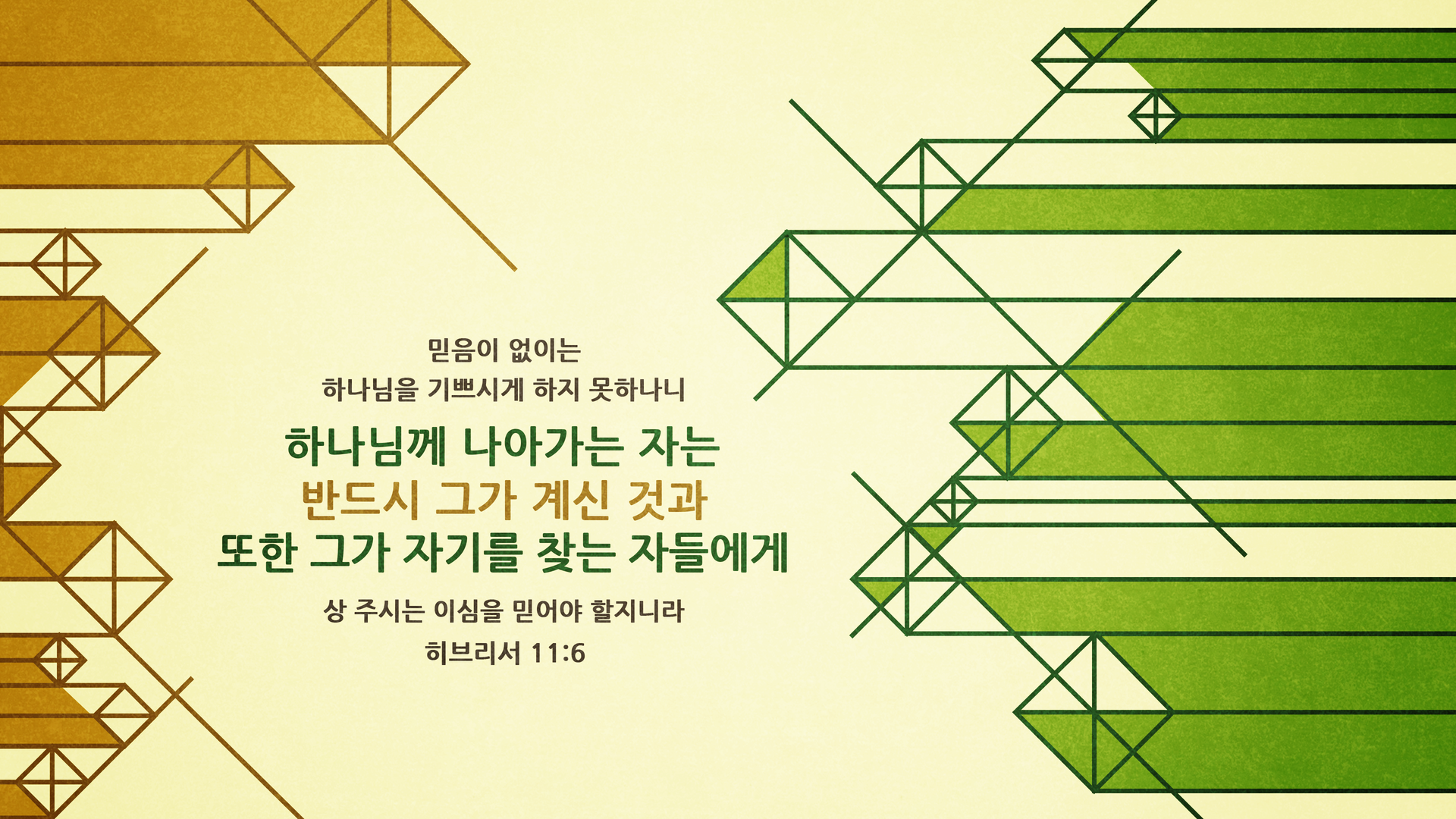 믿음이 없이는
하나님을 기쁘시게 하지 못하나니

하나님께 나아가는 자는
반드시 그가 계신 것과
또한 그가 자기를 찾는 자들에게

상 주시는 이심을 믿어야 할지니라
히브리서 11:6